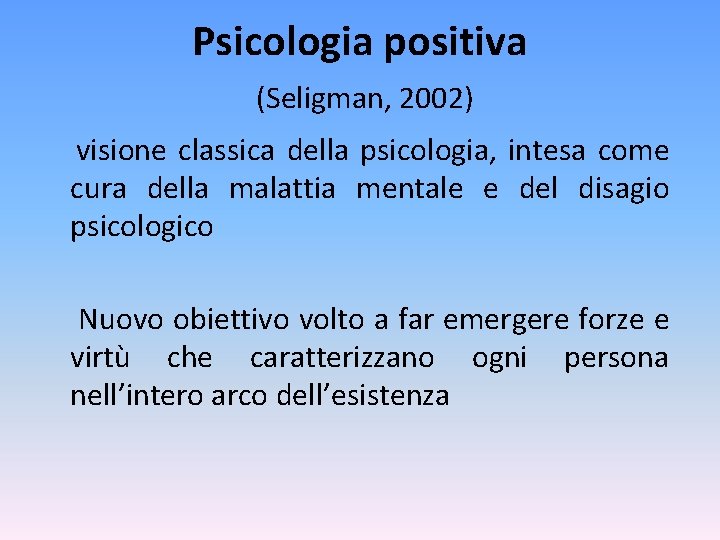 Psicologia positiva

(Seligman, 2002)

visione classica della psicologia, intesa come cura della malattia mentale e del disagio psicologico

Nuovo obiettivo volto a far emergere forze e virtù che caratterizzano ogni persona nell’intero arco dell’esistenza